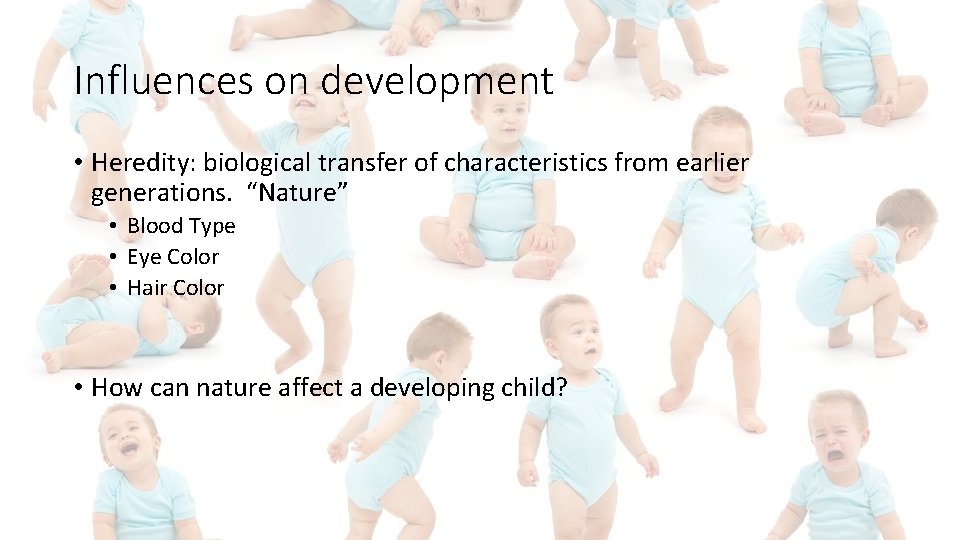 Influences on development

• Heredity: biological transfer of characteristics from earlier generations. "Nature"
  • Blood Type
  • Eye Color
  • Hair Color

• How can nature affect a developing child?